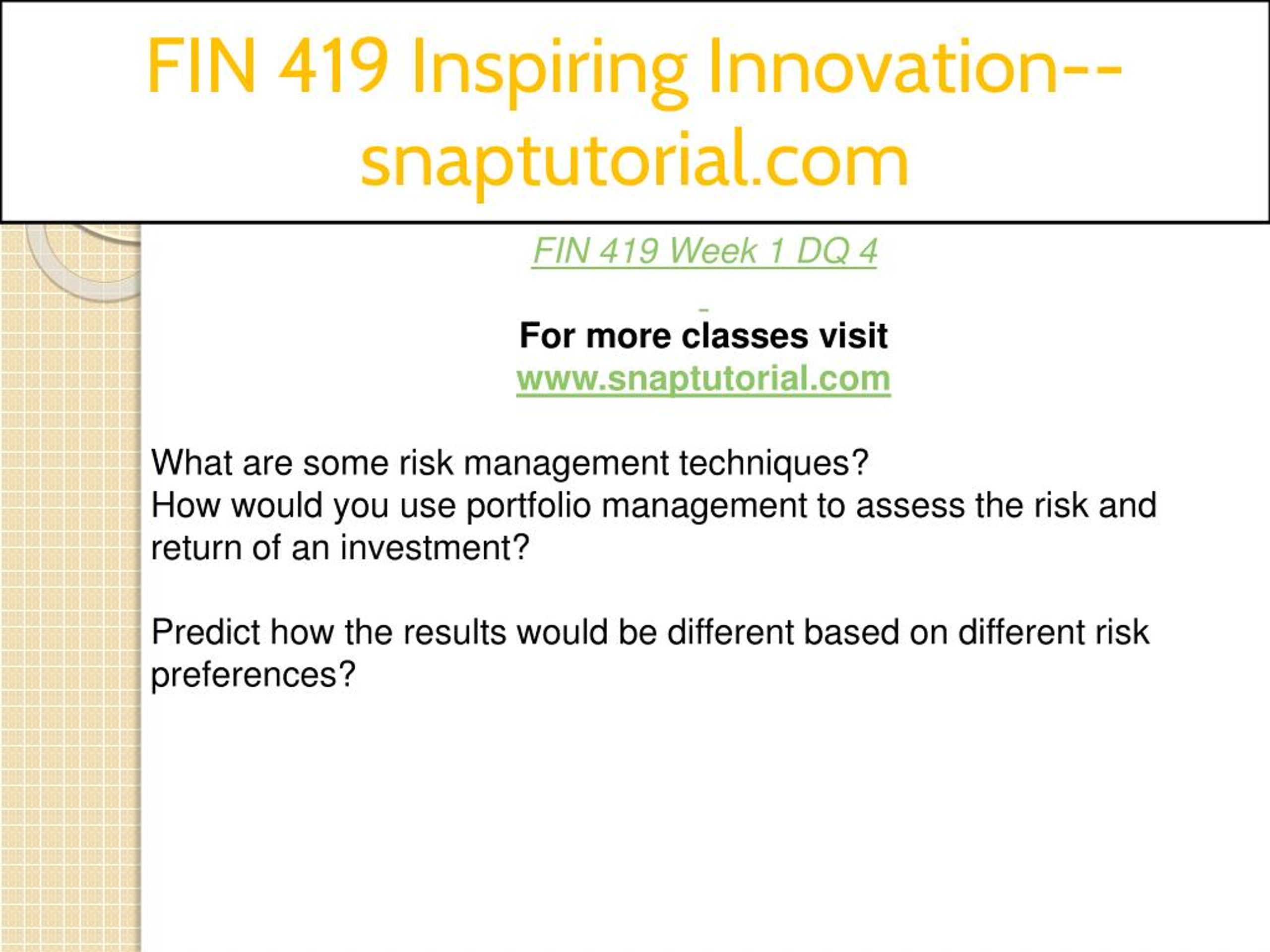 FIN 419 Inspiring Innovation--snaptutorial.com

FIN 419 Week 1 DQ 4

For more classes visit
www.snaptutorial.com

What are some risk management techniques?
How would you use portfolio management to assess the risk and return of an investment?

Predict how the results would be different based on different risk preferences?